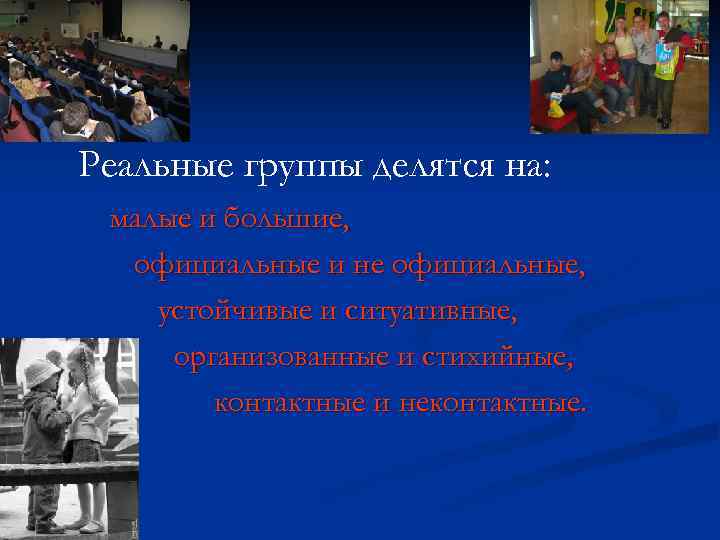 Реальные группы делятся на:

малые и большие,

официальные и не официальные,

устойчивые и ситуативные,

организованные и стихийные,

контактные и неконтактные.